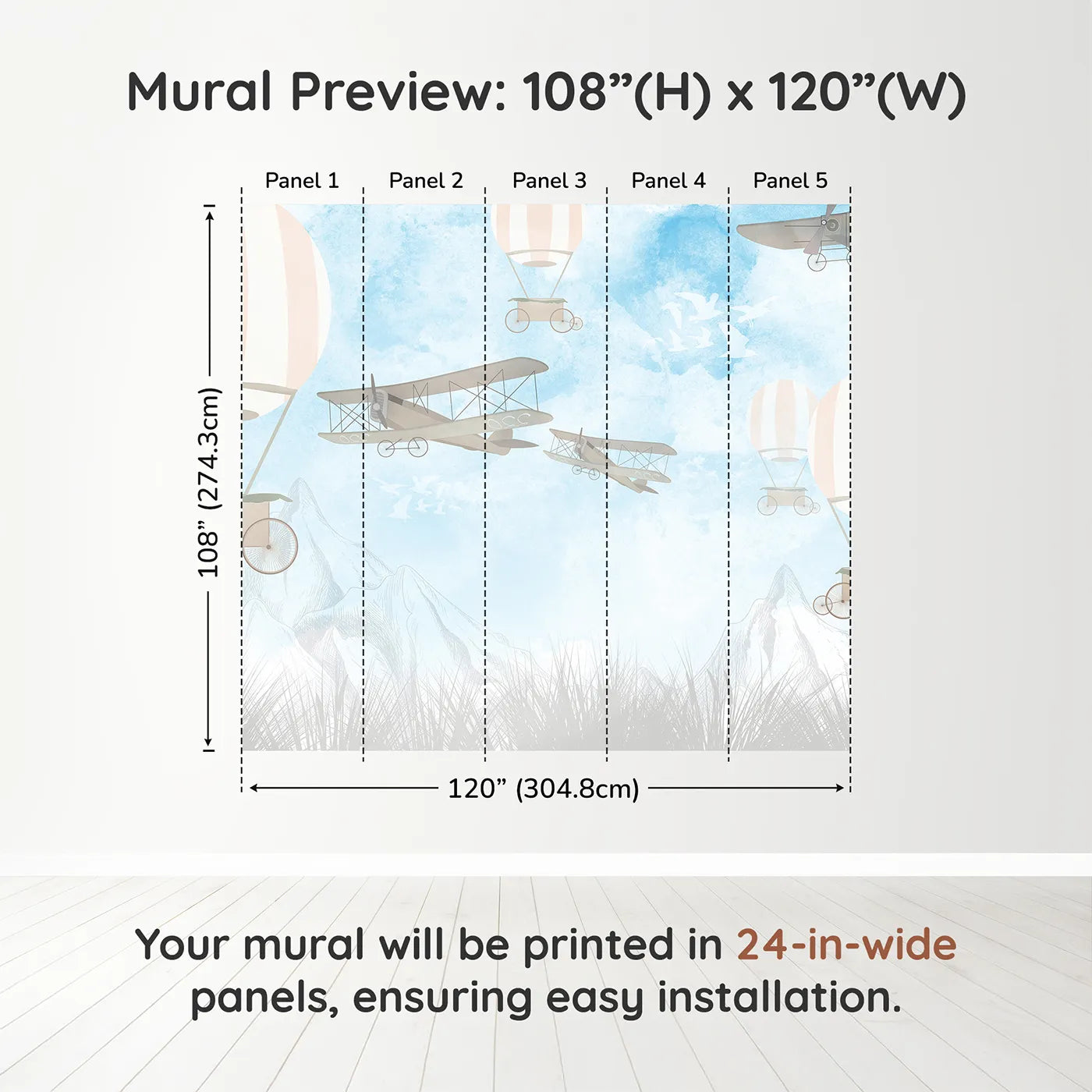 Mural Preview: 108”(H) x 120”(W)

Panel 1
Panel 2
Panel 3
Panel 4
Panel 5

108” (274.3cm)

120” (304.8cm)

Your mural will be printed in 24-in-wide panels, ensuring easy installation.